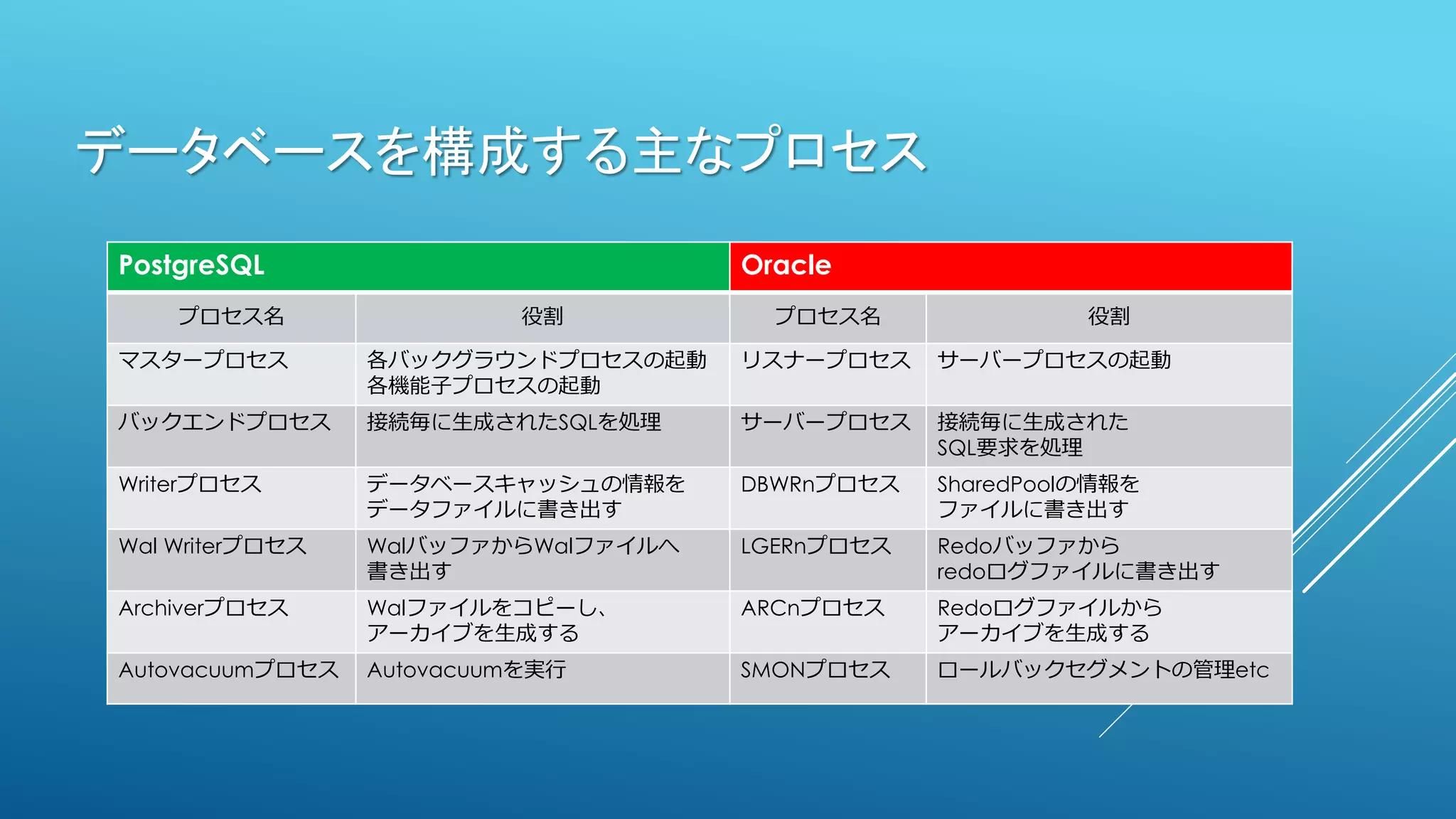 データベースを構成する主なプロセス

| PostgreSQL | | Oracle | |
|---|---|---|---|
| プロセス名 | 役割 | プロセス名 | 役割 |
| マスタープロセス | 各バックグラウンドプロセスの起動 各機能子プロセスの起動 | リスナープロセス | サーバープロセスの起動 |
| バックエンドプロセス | 接続毎に生成されたSQLを処理 | サーバープロセス | 接続毎に生成された SQL要求を処理 |
| Writerプロセス | データベースキャッシュの情報を データファイルに書き出す | DBWRnプロセス | SharedPoolの情報を ファイルに書き出す |
| Wal Writerプロセス | WalバッファからWalファイルへ 書き出す | LGERnプロセス | Redoバッファから redoログファイルに書き出す |
| Archiverプロセス | Walファイルをコピーし、 アーカイブを生成する | ARCnプロセス | Redoログファイルから アーカイブを生成する |
| Autovacuumプロセス | Autovacuumを実行 | SMONプロセス | ロールバックセグメントの管理etc |